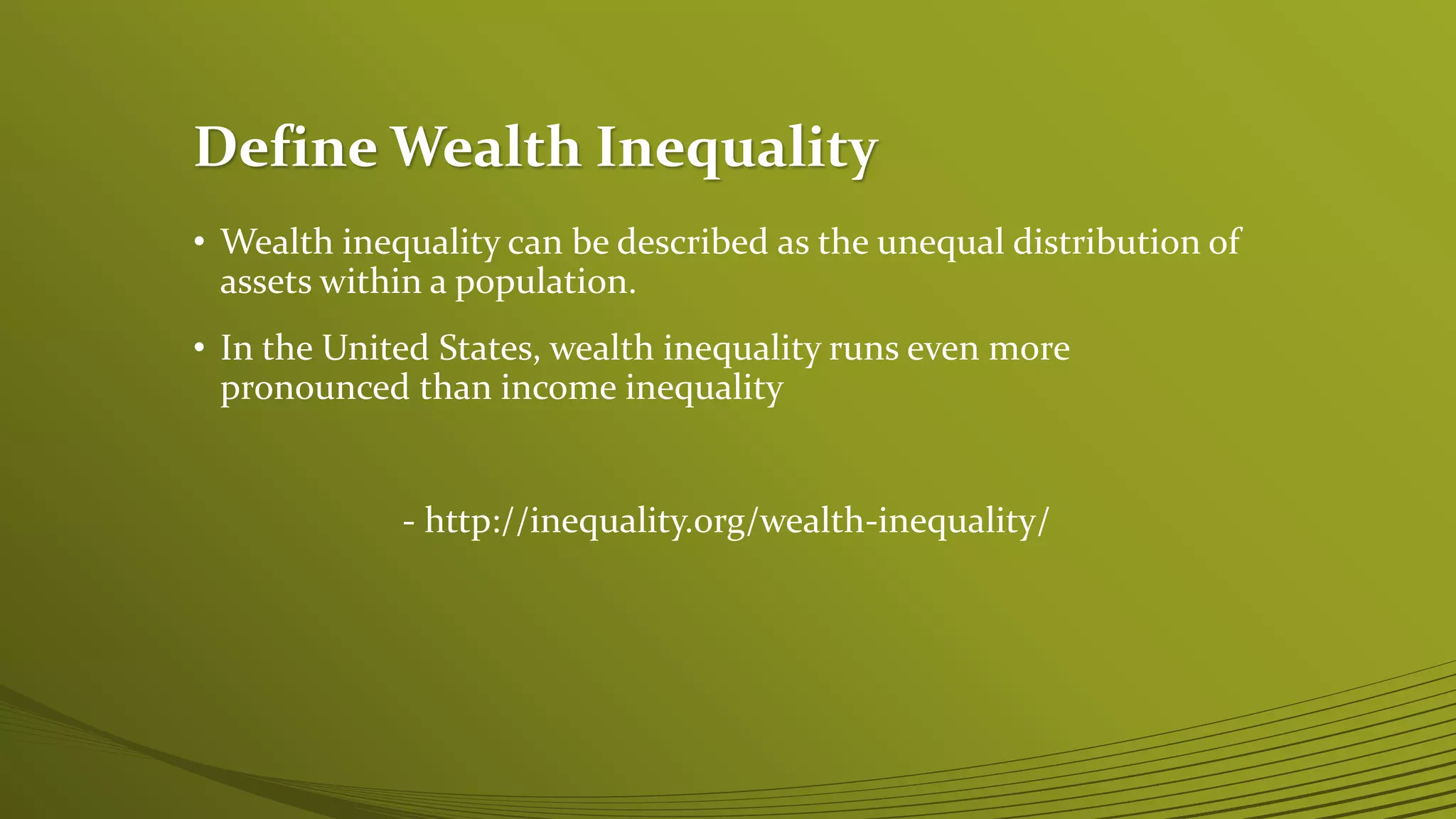 Define Wealth Inequality

• Wealth inequality can be described as the unequal distribution of assets within a population.

• In the United States, wealth inequality runs even more pronounced than income inequality

- http://inequality.org/wealth-inequality/